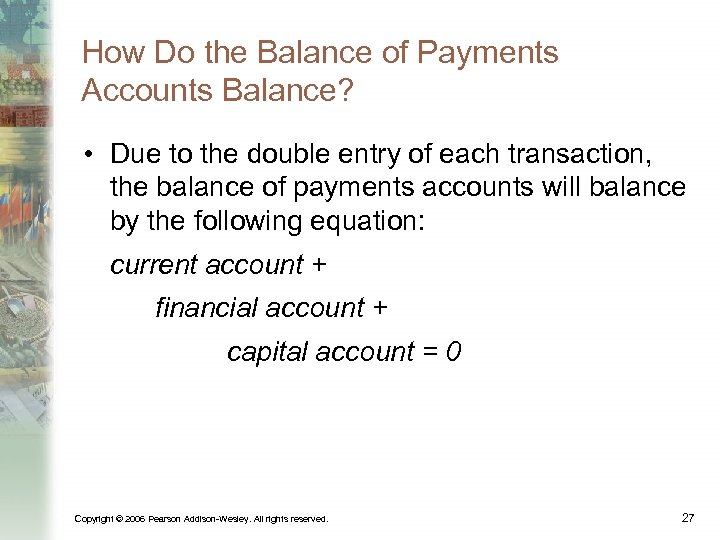 How Do the Balance of Payments Accounts Balance?

• Due to the double entry of each transaction, the balance of payments accounts will balance by the following equation:

current account +

financial account +

capital account = 0

Copyright © 2006 Pearson Addison-Wesley. All rights reserved.

27